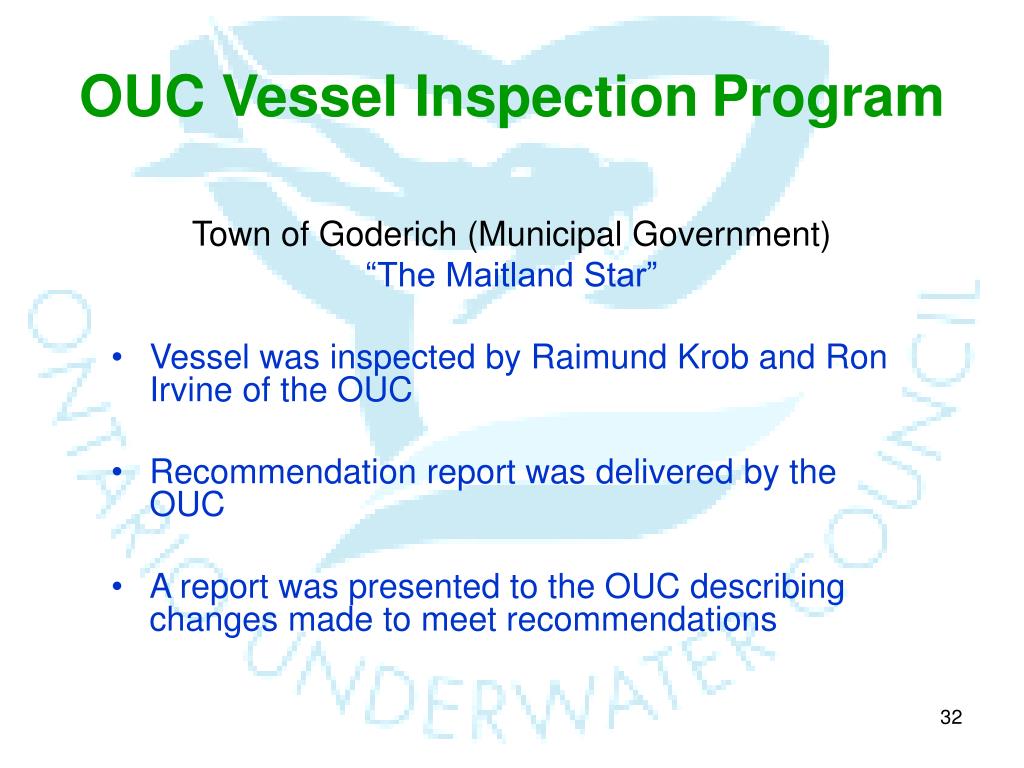 OUC Vessel Inspection Program

Town of Goderich (Municipal Government)
“The Maitland Star”

• Vessel was inspected by Raimund Krob and Ron Irvine of the OUC

• Recommendation report was delivered by the OUC

• A report was presented to the OUC describing changes made to meet recommendations

ONTARIO UNDERWATER COUNCIL

32